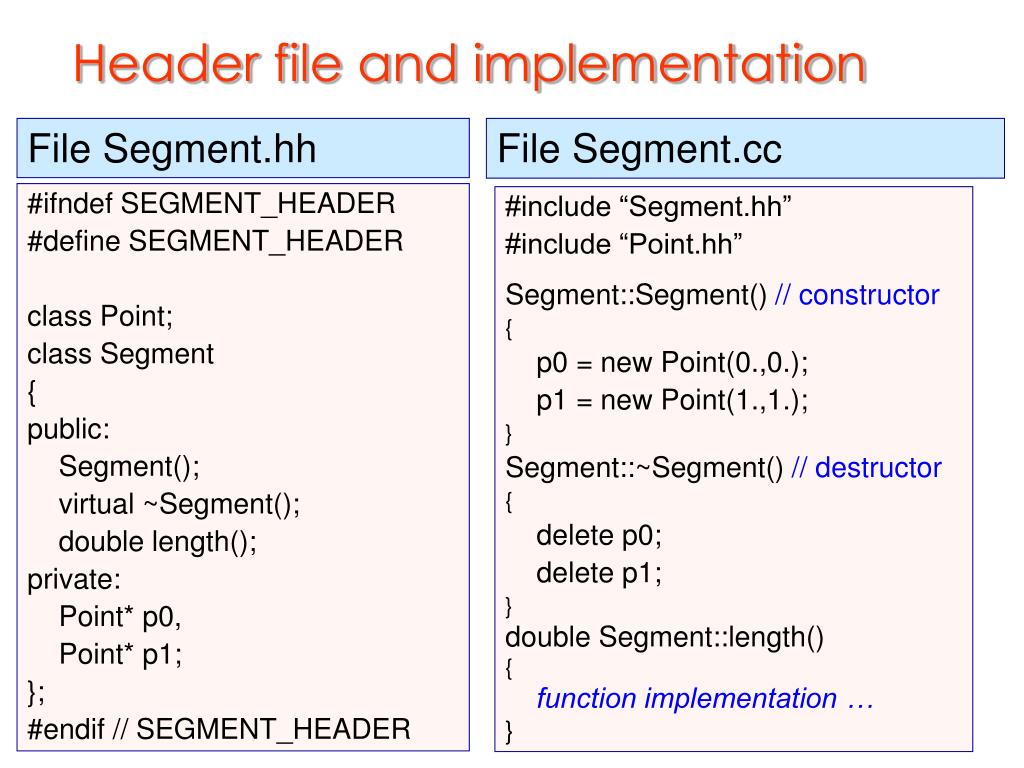 Header file and implementation

File Segment.hh

#ifndef SEGMENT_HEADER
#define SEGMENT_HEADER

class Point;
class Segment
{
public:
Segment();
virtual ~Segment();
double length();
private:
Point* p0,
Point* p1;
};
#endif // SEGMENT_HEADER

File Segment.cc

#include “Segment.hh”
#include “Point.hh”

Segment::Segment() // constructor
{
p0 = new Point(0.,0.);
p1 = new Point(1.,1.);
}
Segment::~Segment() // destructor
{
delete p0;
delete p1;
}
double Segment::length()
{
function implementation …
}